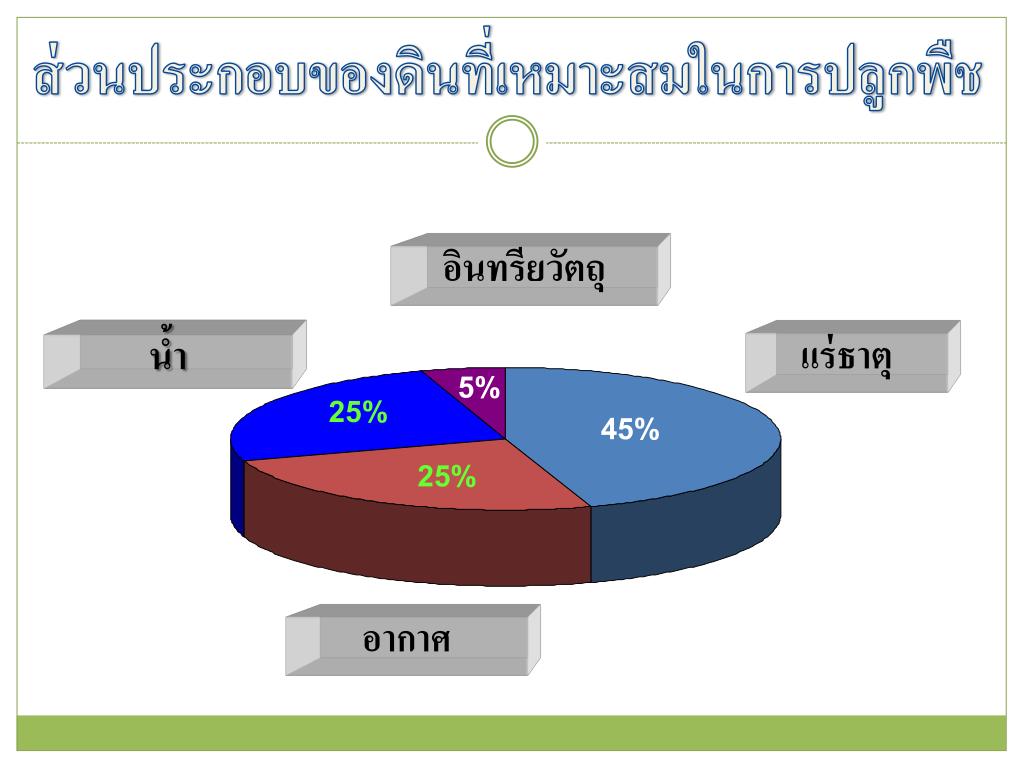 ส่วนประกอบของดินที่เหมาะสมในการปลูกพืช

อินทรียวัตถุ

น้ำ

แร่ธาตุ

5%

25%

45%

25%

อากาศ